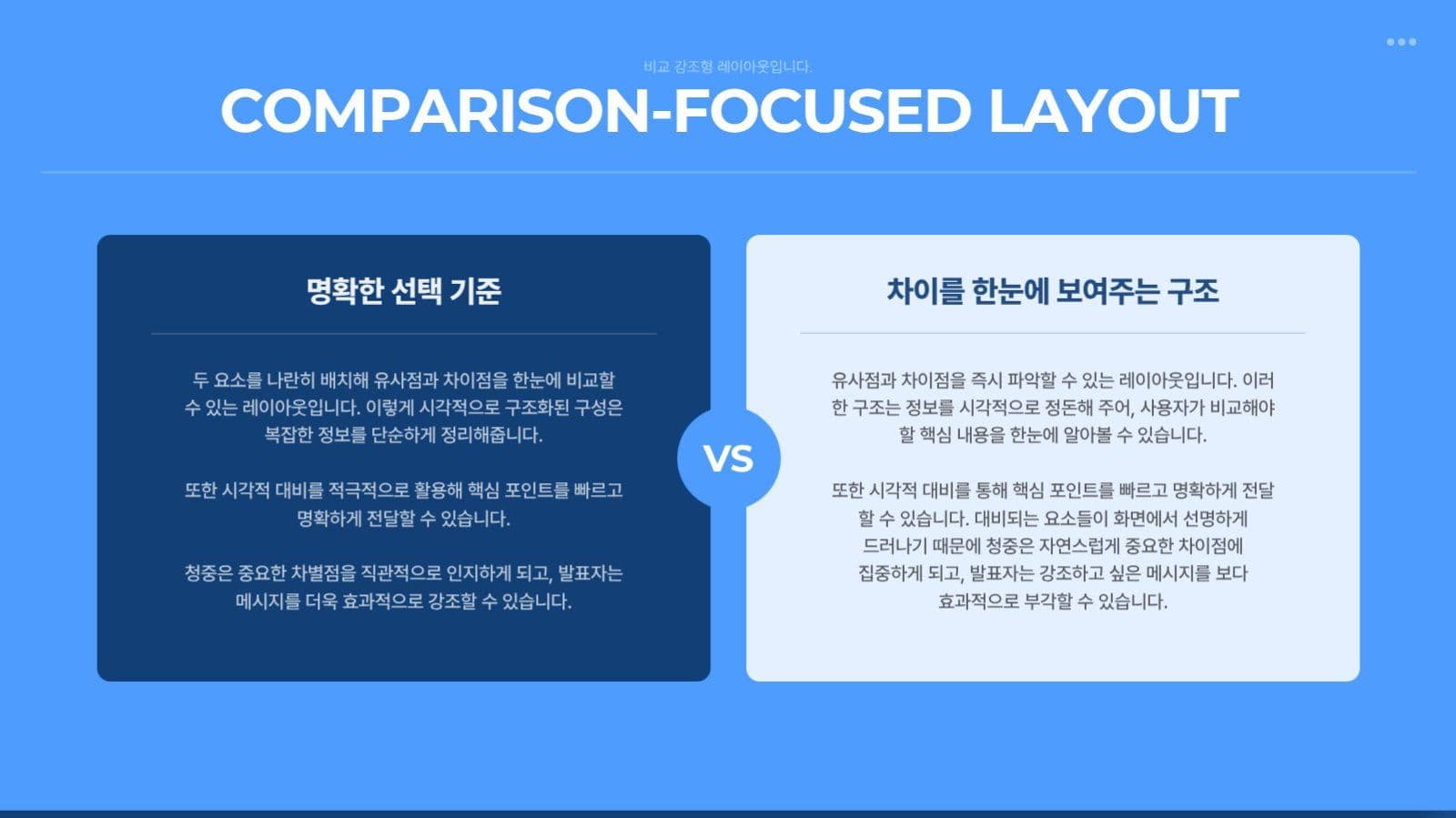 비교 강조형 레이아웃입니다.

COMPARISON-FOCUSED LAYOUT

명확한 선택 기준

두 요소를 나란히 배치해 유사점과 차이점을 한눈에 비교할 수 있는 레이아웃입니다. 이렇게 시각적으로 구조화된 구성은 복잡한 정보를 단순하게 정리해줍니다.

또한 시각적 대비를 적극적으로 활용해 핵심 포인트를 빠르고 명확하게 전달할 수 있습니다.

청중은 중요한 차별점을 직관적으로 인지하게 되고, 발표자는 메시지를 더욱 효과적으로 강조할 수 있습니다.

VS

차이를 한눈에 보여주는 구조

유사점과 차이점을 즉시 파악할 수 있는 레이아웃입니다. 이러한 구조는 정보를 시각적으로 정돈해 주어, 사용자가 비교해야 할 핵심 내용을 한눈에 알아볼 수 있습니다.

또한 시각적 대비를 통해 핵심 포인트를 빠르고 명확하게 전달할 수 있습니다. 대비되는 요소들이 화면에서 선명하게 드러나기 때문에 청중은 자연스럽게 중요한 차이점에 집중하게 되고, 발표자는 강조하고 싶은 메시지를 보다 효과적으로 부각할 수 있습니다.